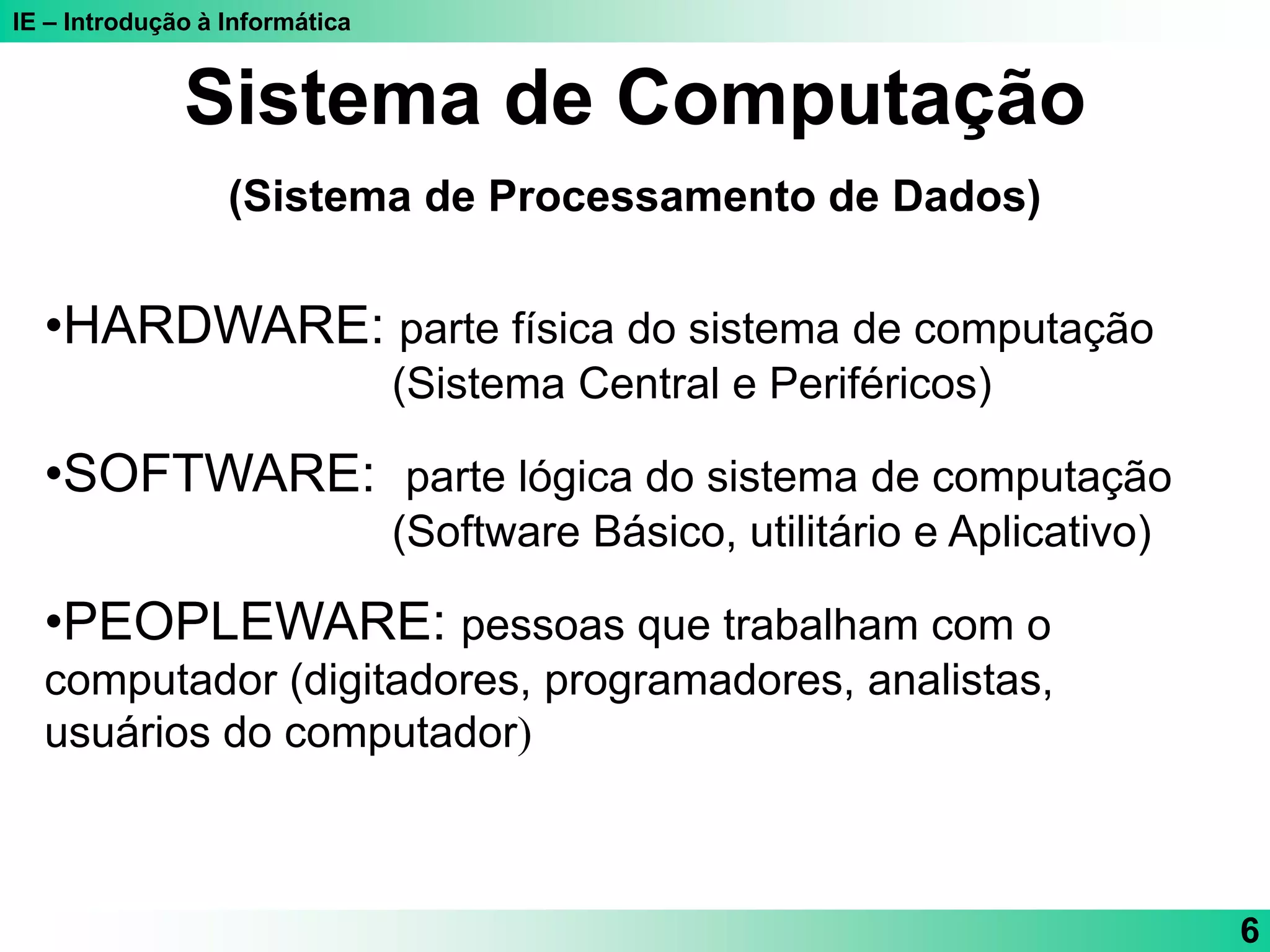 IE – Introdução à Informática

Sistema de Computação

(Sistema de Processamento de Dados)

•HARDWARE: parte física do sistema de computação (Sistema Central e Periféricos)

•SOFTWARE: parte lógica do sistema de computação (Software Básico, utilitário e Aplicativo)

•PEOPLEWARE: pessoas que trabalham com o computador (digitadores, programadores, analistas, usuários do computador)

6